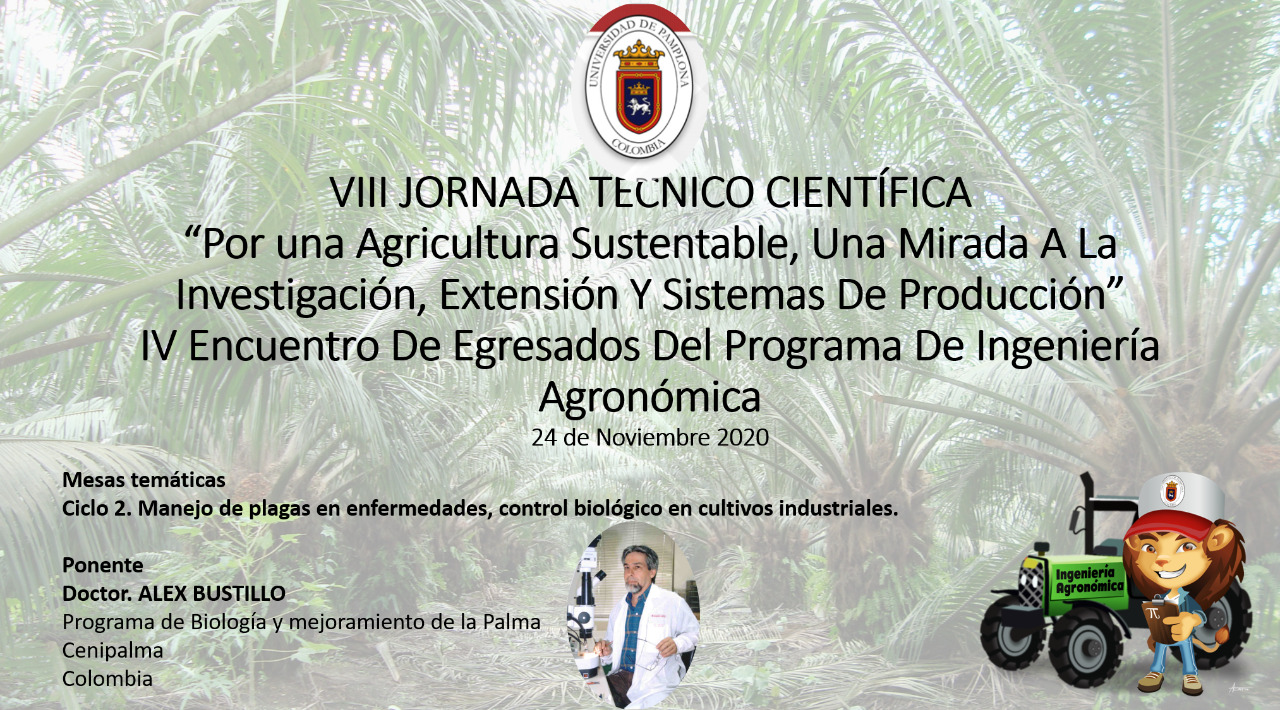 UNIVERSIDAD DE PAMPLONA
COLOMBIA

VIII JORNADA TECNICO CIENTÍFICA
“Por una Agricultura Sustentable, Una Mirada A La Investigación, Extensión Y Sistemas De Producción”
IV Encuentro De Egresados Del Programa De Ingeniería Agronómica
24 de Noviembre 2020

Mesas temáticas
Ciclo 2. Manejo de plagas en enfermedades, control biológico en cultivos industriales.

Ponente
Doctor. ALEX BUSTILLO
Programa de Biología y mejoramiento de la Palma
Cenipalma
Colombia

Ingeniería Agronómica